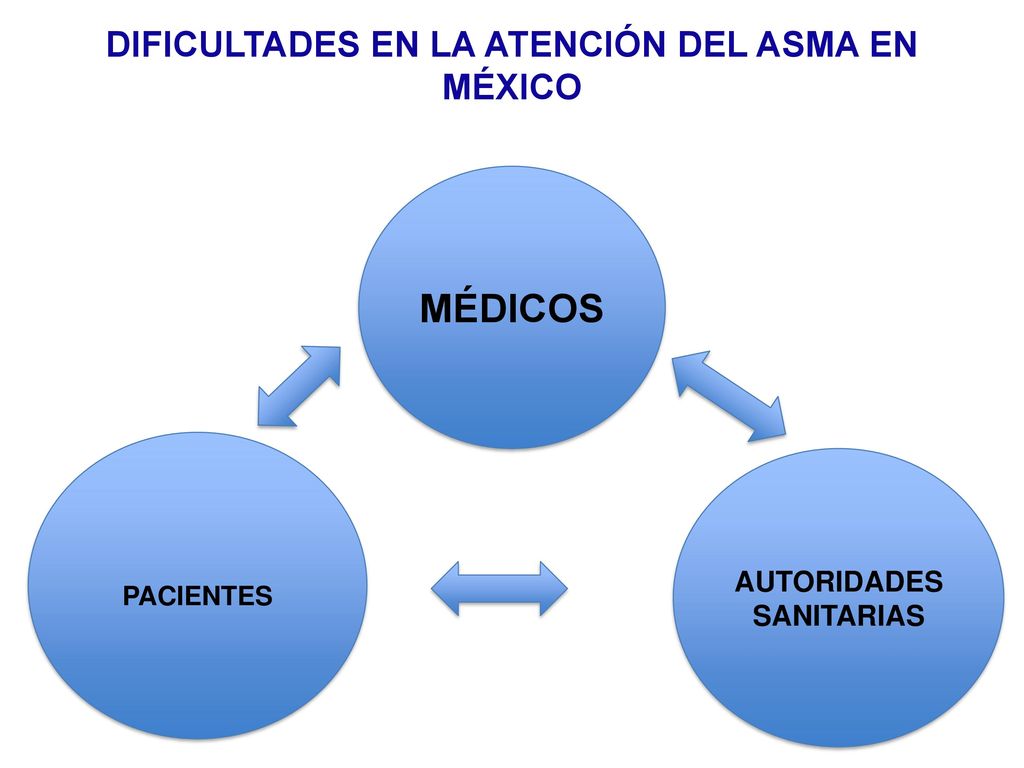 DIFICULTADES EN LA ATENCIÓN DEL ASMA EN MÉXICO

MÉDICOS

PACIENTES

AUTORIDADES SANITARIAS